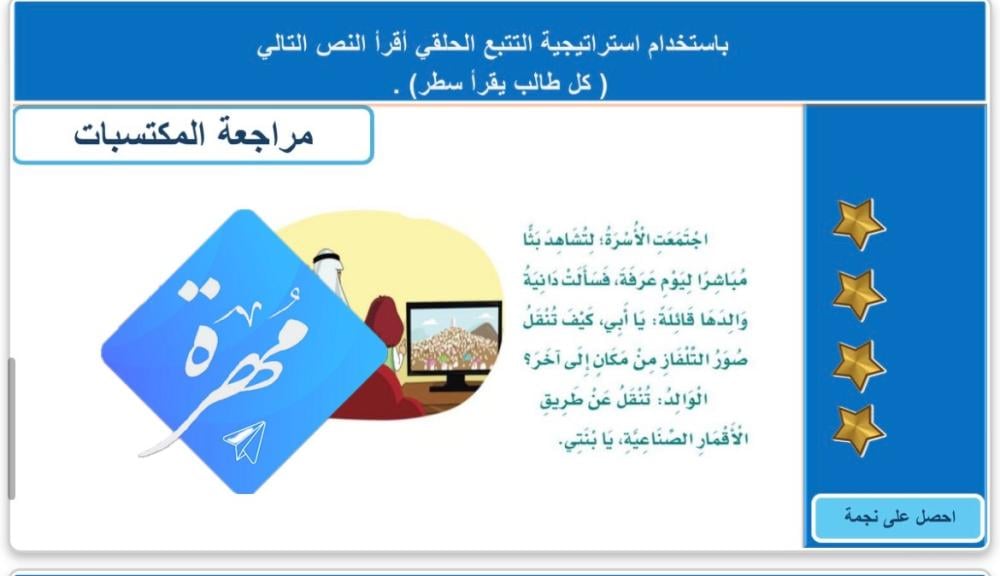 باستخدام استراتيجية التتبع الحلقي أقرأ النص التالي
( كل طالب يقرأ سطر) .

مراجعة المكتسبات

اجْتَمَعَتِ الْأُسْرَةُ؛ لِتُشَاهِدَ بَثًّا مُبَاشِرًا لِيَوْمِ عَرَفَةَ، فَسَأَلَتْ دَانِيَةُ وَالِدَهَا قَائِلَةً: يَا أَبِي، كَيْفَ تُنْقَلُ صُوَرُ التِّلْفَازِ مِنْ مَكَانٍ إِلَى آخَرَ؟
الْوَالِدُ: تُنْقَلُ عَنْ طَرِيقِ الْأَقْمَارِ الصِّنَاعِيَّةِ، يَا بُنَيَّتِي.

مهرة

احصل على نجمة